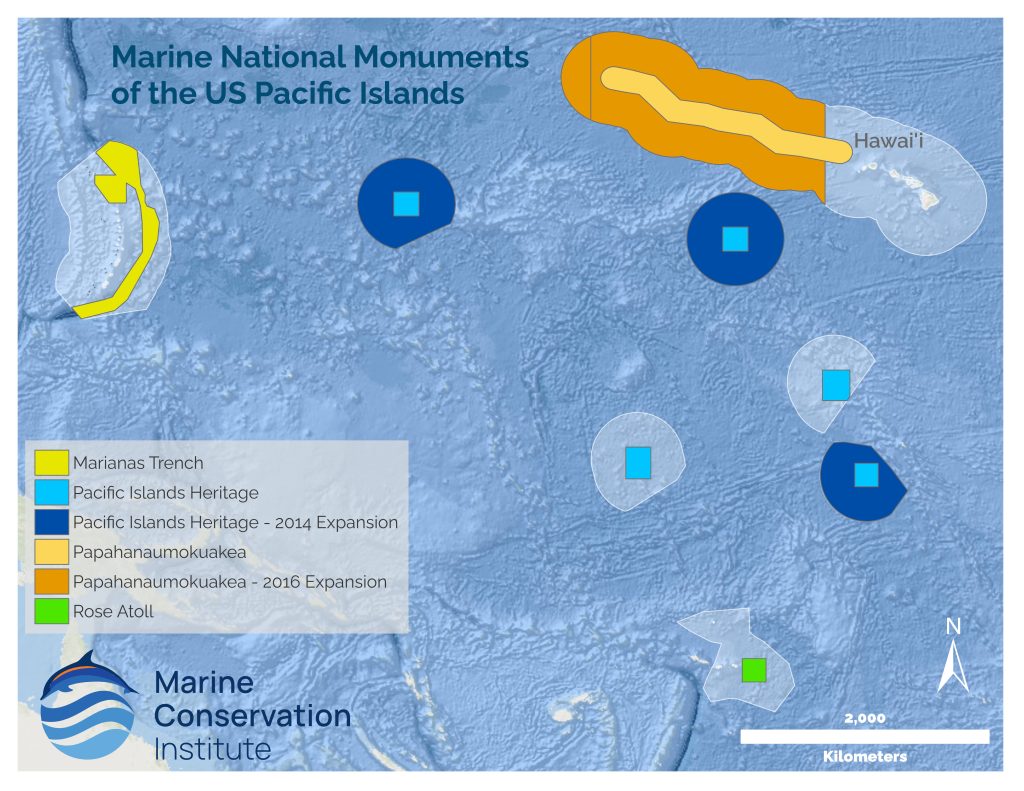 Marine National Monuments of the US Pacific Islands

Hawai'i

Marianas Trench
Pacific Islands Heritage
Pacific Islands Heritage - 2014 Expansion
Papahanaumokuakea
Papahanaumokuakea - 2016 Expansion
Rose Atoll

Marine Conservation Institute

N

2,000
Kilometers